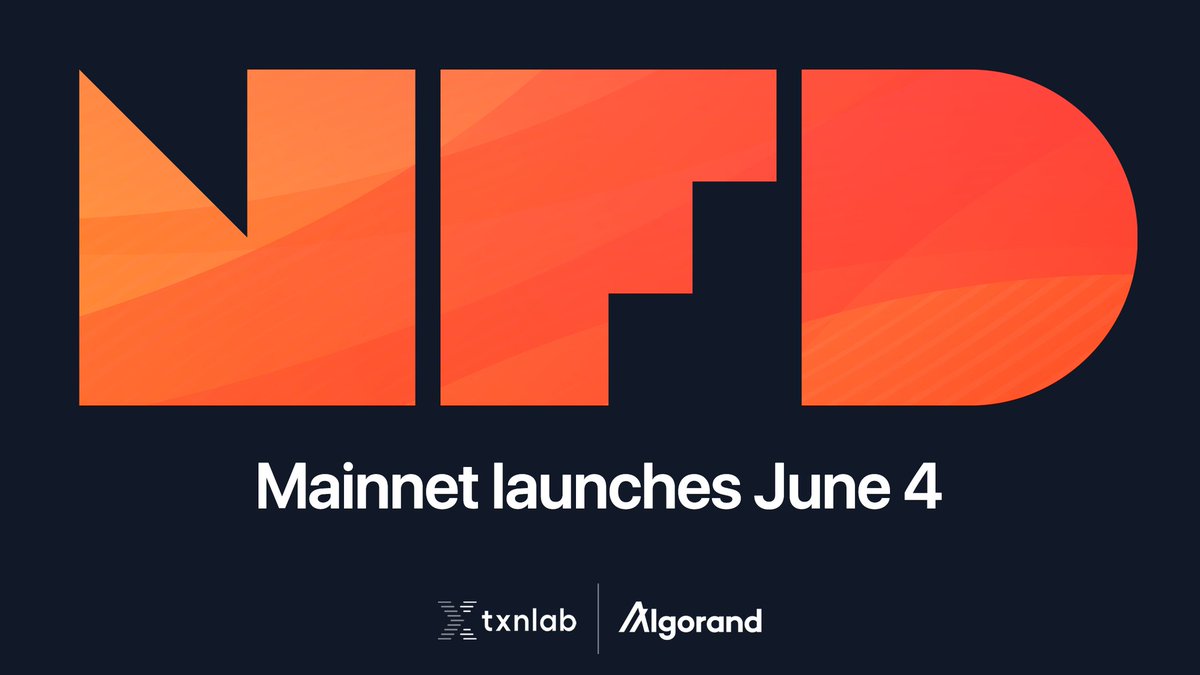 NFD

Mainnet launches June 4

txnlab | Algorand